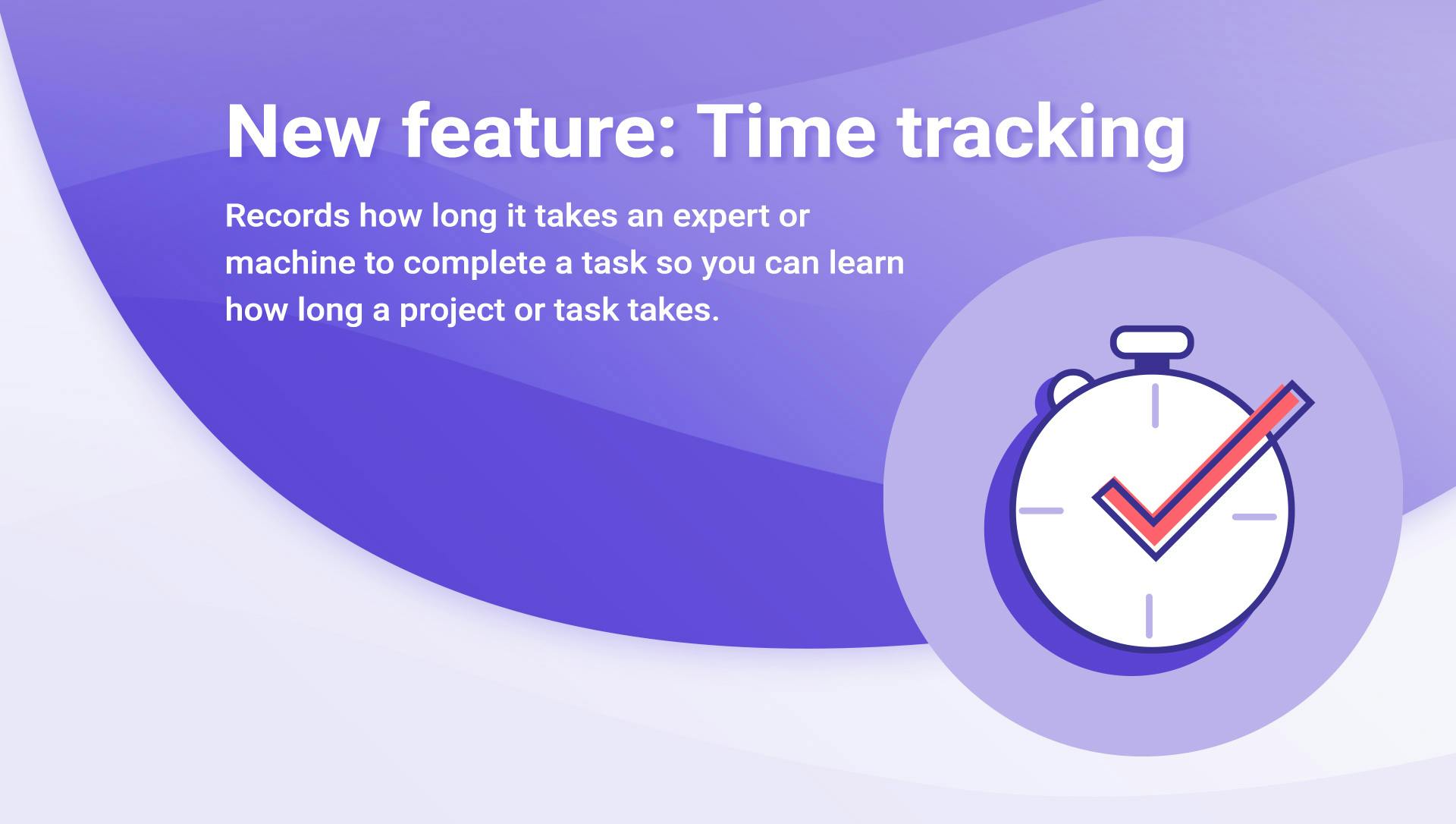 New feature: Time tracking

Records how long it takes an expert or machine to complete a task so you can learn how long a project or task takes.